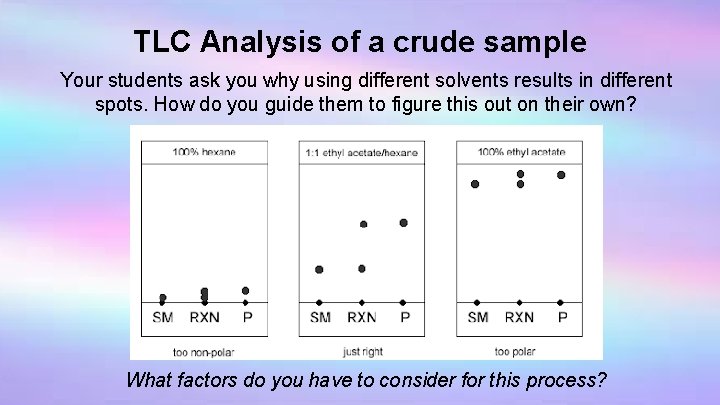 TLC Analysis of a crude sample

Your students ask you why using different solvents results in different spots. How do you guide them to figure this out on their own?

100% hexane

SM RXN P

too non-polar

1:1 ethyl acetate/hexane

SM RXN P

just right

100% ethyl acetate

SM RXN P

too polar

What factors do you have to consider for this process?